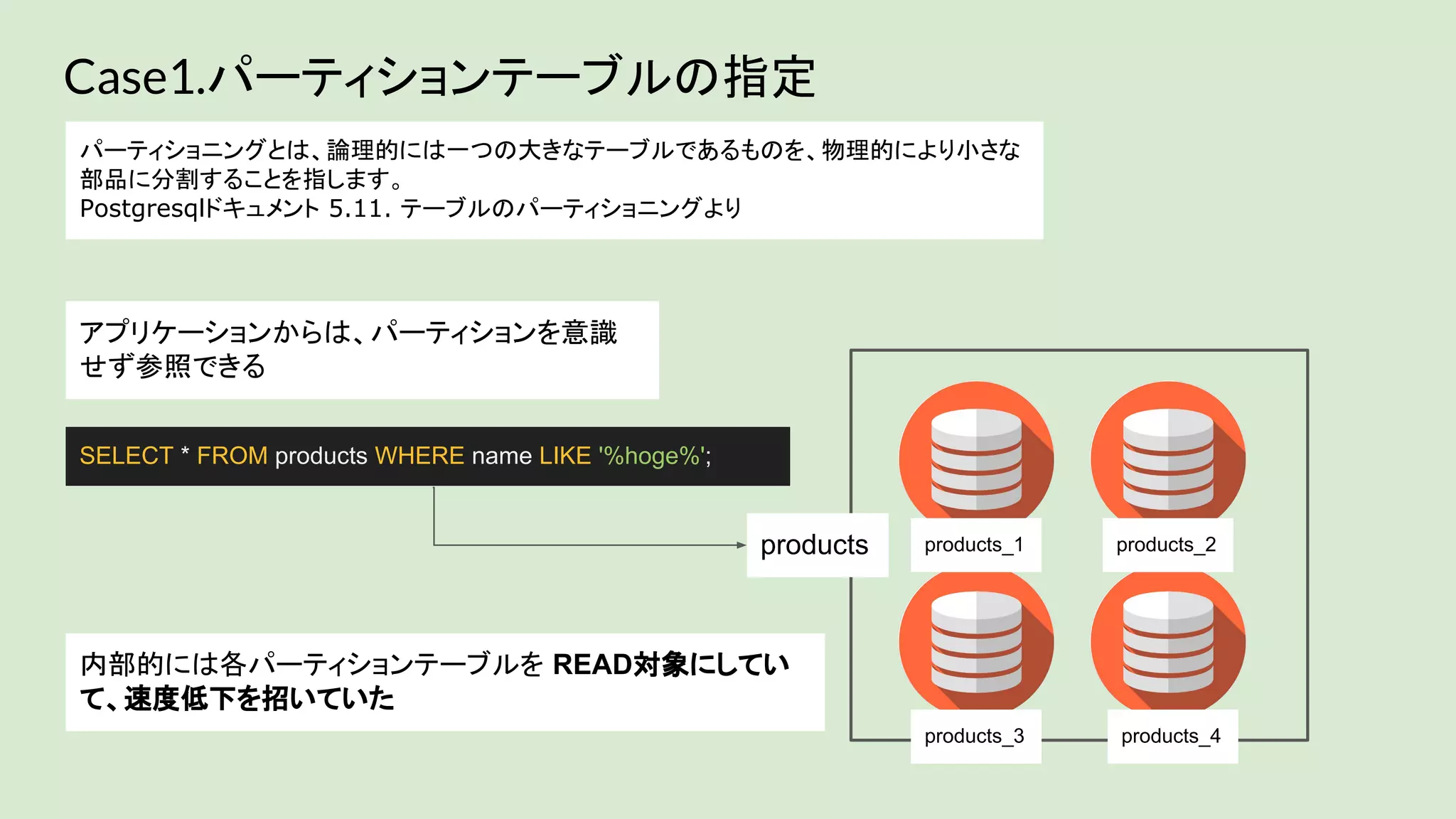 Case1.パーティションテーブルの指定

パーティショニングとは、論理的には一つの大きなテーブルであるものを、物理的により小さな部品に分割することを指します。
Postgresqlドキュメント 5.11. テーブルのパーティショニングより

アプリケーションからは、パーティションを意識せず参照できる

SELECT * FROM products WHERE name LIKE '%hoge%';

products

products_1

products_2

products_3

products_4

内部的には各パーティションテーブルを READ対象にしていて、速度低下を招いていた